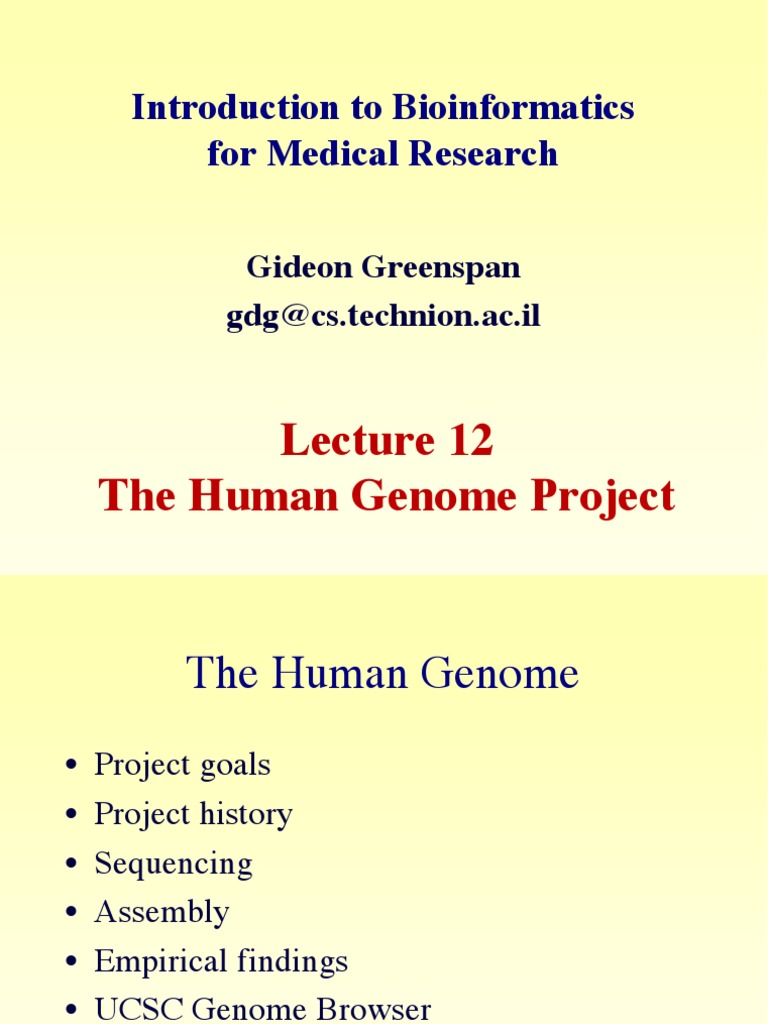 Introduction to Bioinformatics for Medical Research

Gideon Greenspan
gdg@cs.technion.ac.il

Lecture 12
The Human Genome Project

The Human Genome

• Project goals
• Project history
• Sequencing
• Assembly
• Empirical findings
• UCSC Genome Browser